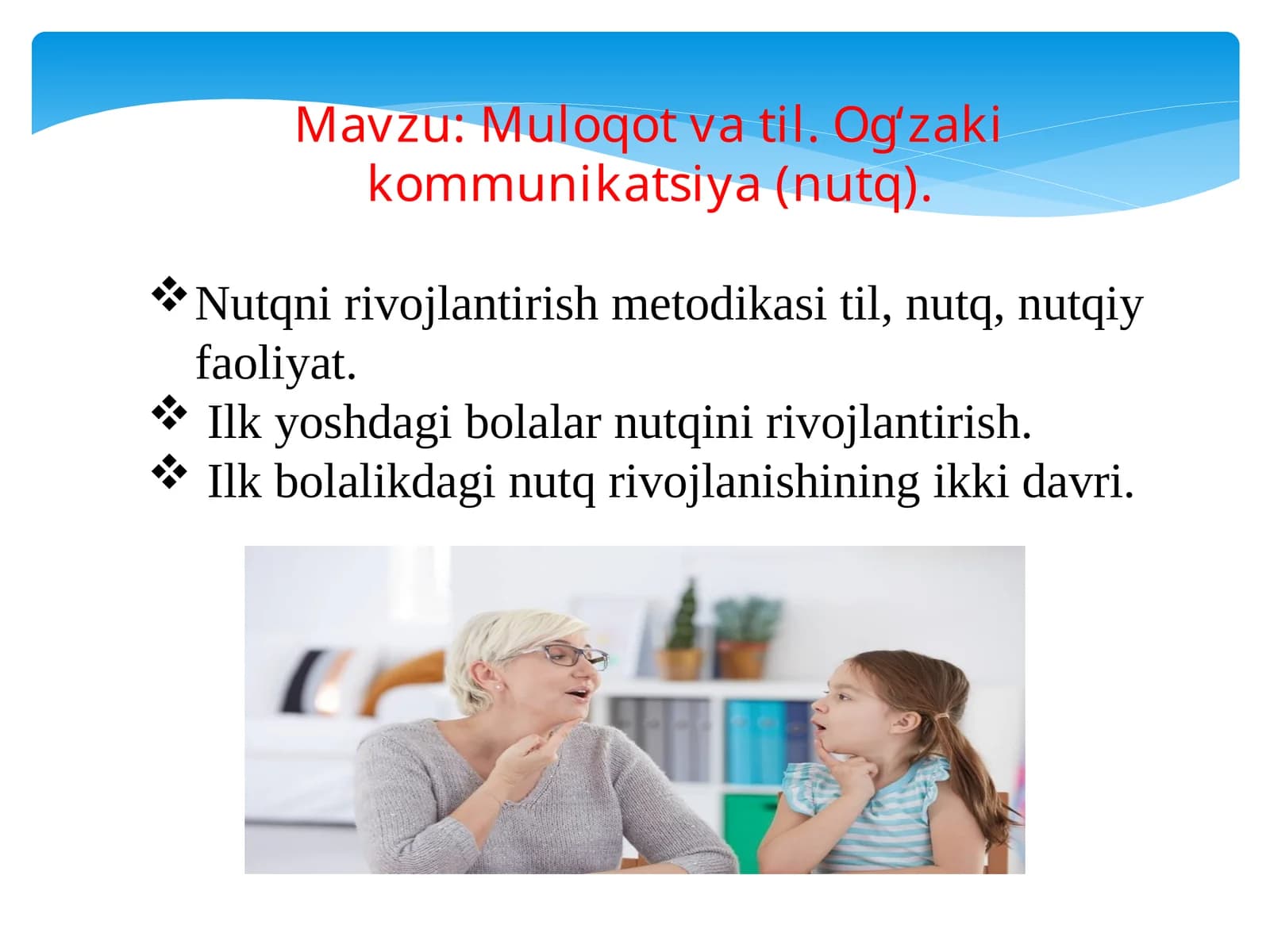 Mavzu: Muloqot va til. Og‘zaki kommunikatsiya (nutq).

❖ Nutqni rivojlantirish metodikasi til, nutq, nutqiy faoliyat.
❖ Ilk yoshdagi bolalar nutqini rivojlantirish.
❖ Ilk bolalikdagi nutq rivojlanishining ikki davri.